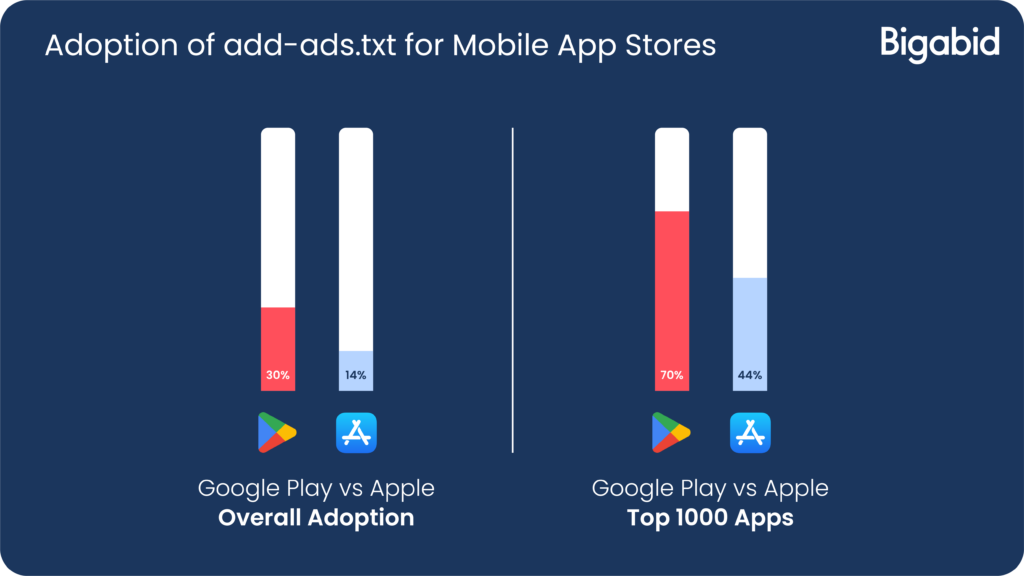 Adoption of add-ads.txt for Mobile App Stores

Bigabid

30%
14%

Google Play vs Apple
**Overall Adoption**

70%
44%

Google Play vs Apple
**Top 1000 Apps**